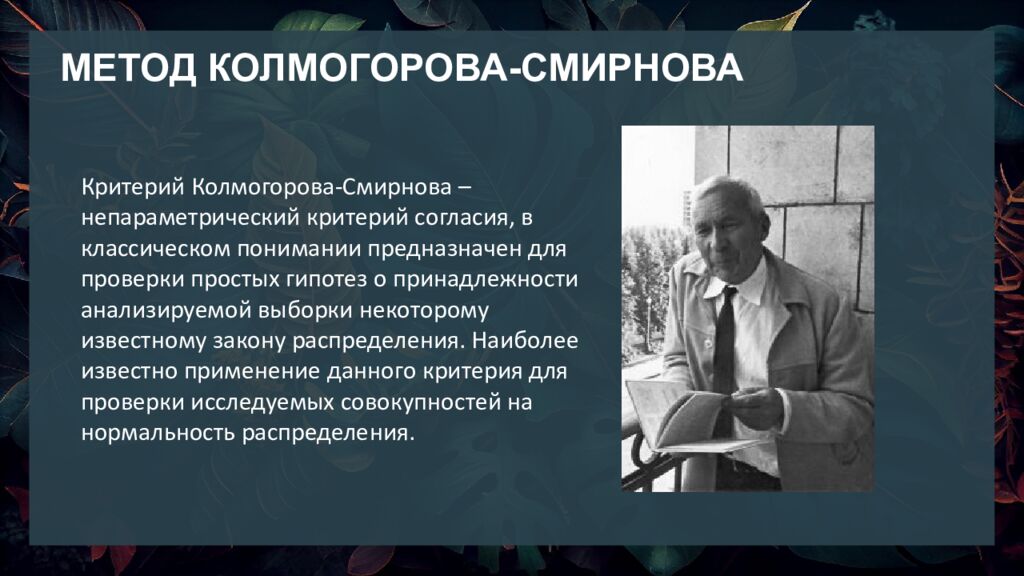 МЕТОД КОЛМОГОРОВА-СМИРНОВА

Критерий Колмогорова-Смирнова – непараметрический критерий согласия, в классическом понимании предназначен для проверки простых гипотез о принадлежности анализируемой выборки некоторому известному закону распределения. Наиболее известно применение данного критерия для проверки исследуемых совокупностей на нормальность распределения.